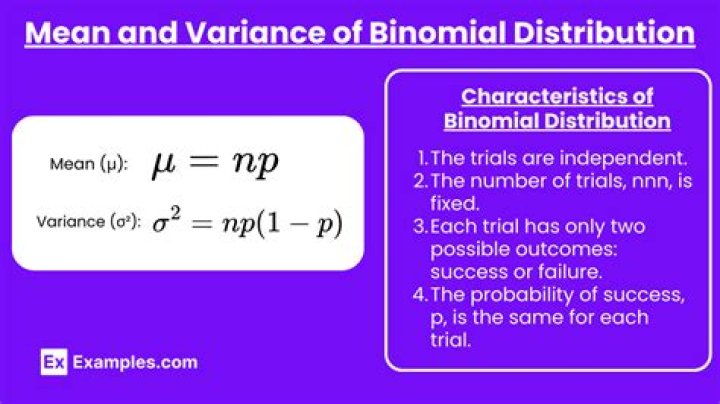 Mean and Variance of Binomial Distribution

Mean (μ): $\mu = np$

Variance (σ²): $\sigma^2 = np(1-p)$

Characteristics of Binomial Distribution

1. The trials are independent.
2. The number of trials, nnn, is fixed.
3. Each trial has only two possible outcomes: success or failure.
4. The probability of success, p, is the same for each trial.

Ex Examples.com